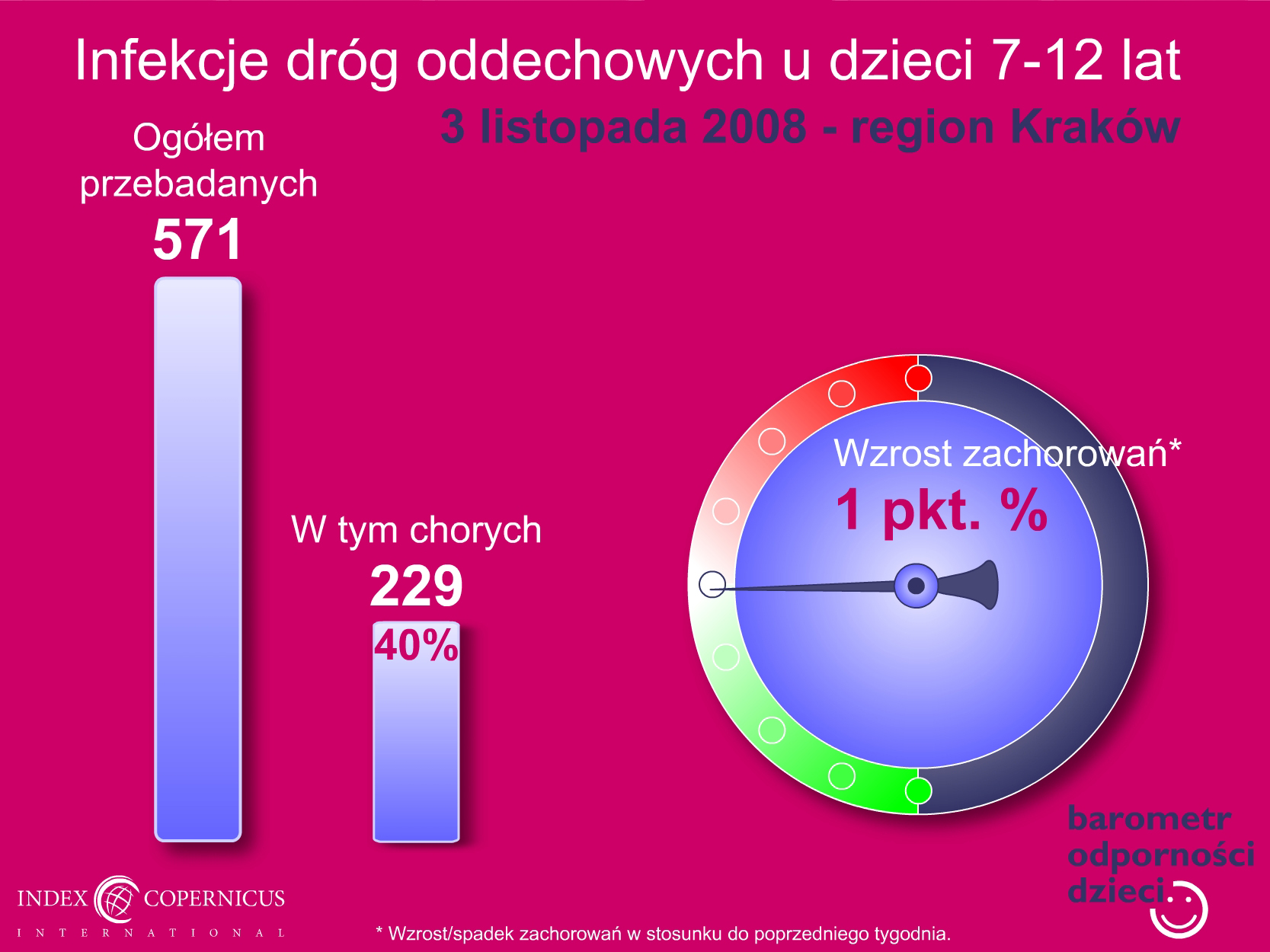 Infekcje dróg oddechowych u dzieci 7-12 lat

3 listopada 2008 - region Kraków

Ogółem przebadanych

571

W tym chorych

229

40%

Wzrost zachorowań*

1 pkt. %

barometr odporności dzieci

INDEX COPERNICUS INTERNATIONAL

* Wzrost/spadek zachorowań w stosunku do poprzedniego tygodnia.